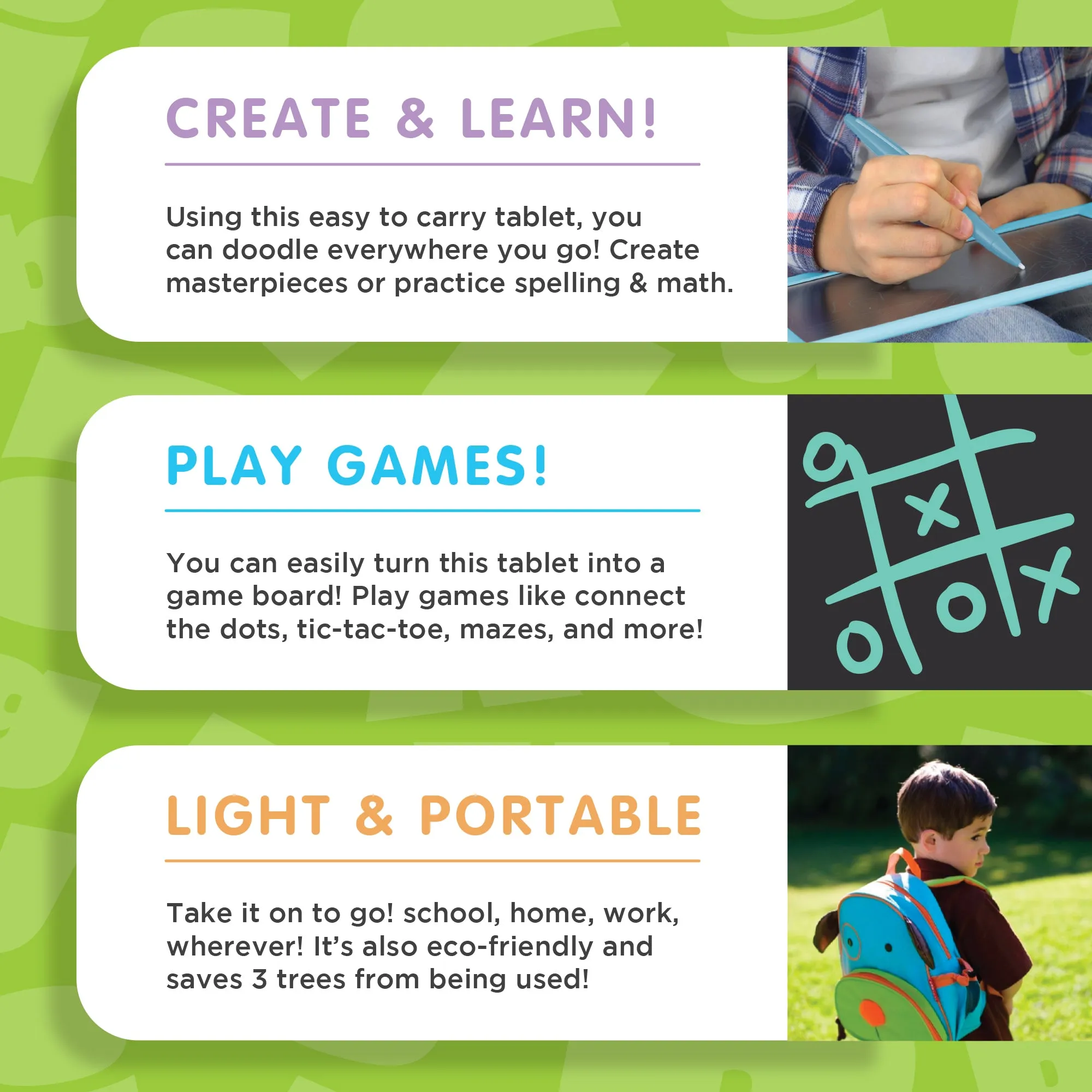 CREATE & LEARN!

Using this easy to carry tablet, you can doodle everywhere you go! Create masterpieces or practice spelling & math.

PLAY GAMES!

You can easily turn this tablet into a game board! Play games like connect the dots, tic-tac-toe, mazes, and more!

LIGHT & PORTABLE

Take it on to go! school, home, work, wherever! It's also eco-friendly and saves 3 trees from being used!